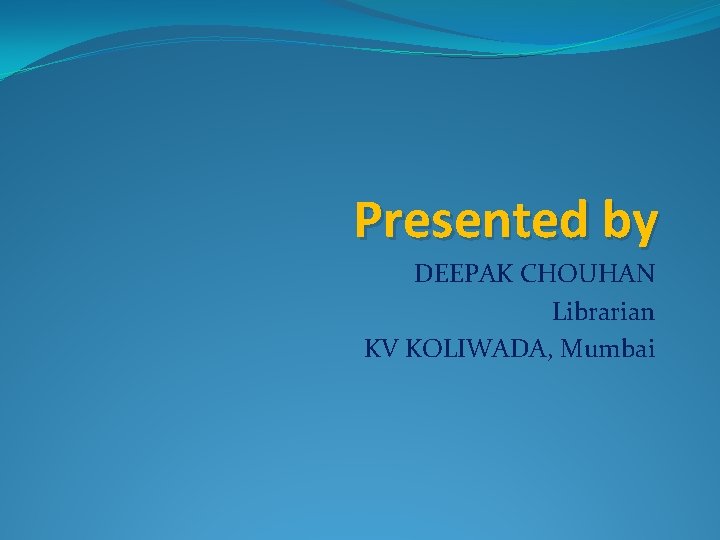 Presented by

DEEPAK CHOUHAN
Librarian
KV KOLIWADA, Mumbai